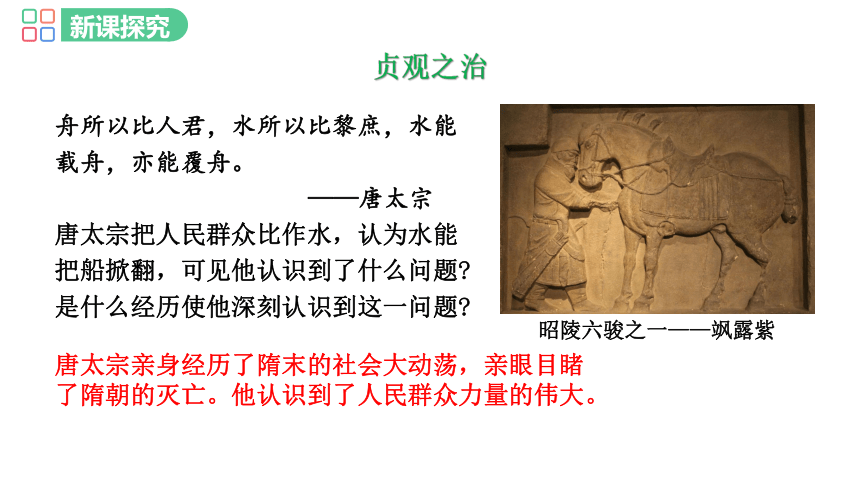 新课探究

贞观之治

舟所以比人君，水所以比黎庶，水能载舟，亦能覆舟。

——唐太宗

唐太宗把人民群众比作水，认为水能把船掀翻，可见他认识到了什么问题？是什么经历使他深刻认识到这一问题？

昭陵六骏之一——飒露紫

唐太宗亲身经历了隋末的社会大动荡，亲眼目睹了隋朝的灭亡。他认识到了人民群众力量的伟大。